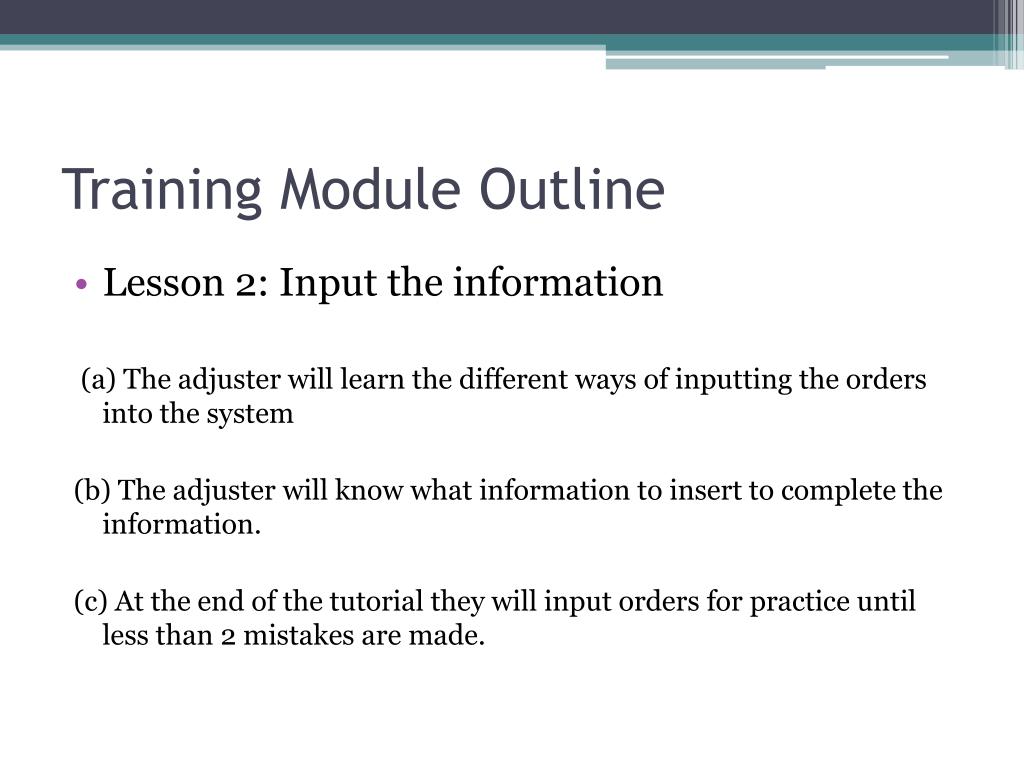 Training Module Outline

• Lesson 2: Input the information

(a) The adjuster will learn the different ways of inputting the orders into the system

(b) The adjuster will know what information to insert to complete the information.

(c) At the end of the tutorial they will input orders for practice until less than 2 mistakes are made.